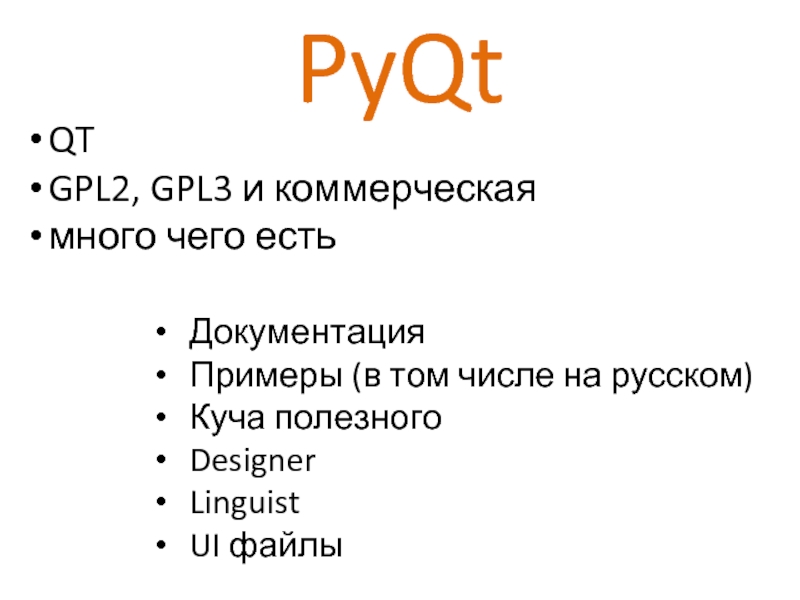 PyQt

• QT
• GPL2, GPL3 и коммерческая
• много чего есть

• Документация
• Примеры (в том числе на русском)
• Куча полезного
• Designer
• Linguist
• UI файлы